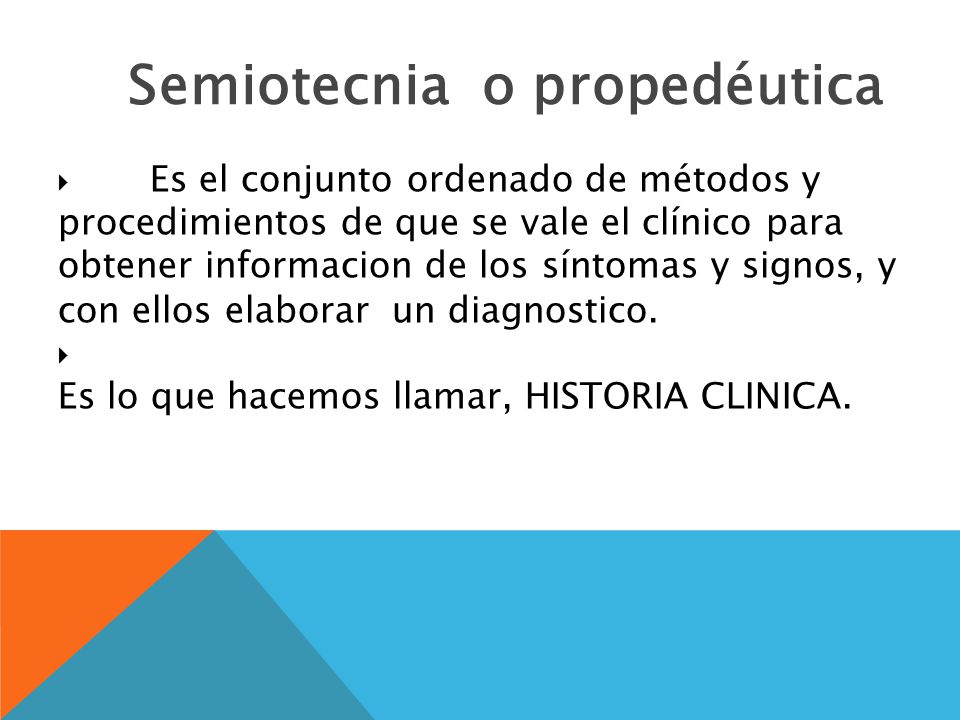 Semiotecnia o propedéutica

Es el conjunto ordenado de métodos y procedimientos de que se vale el clínico para obtener informacion de los síntomas y signos, y con ellos elaborar un diagnostico.

Es lo que hacemos llamar, HISTORIA CLINICA.